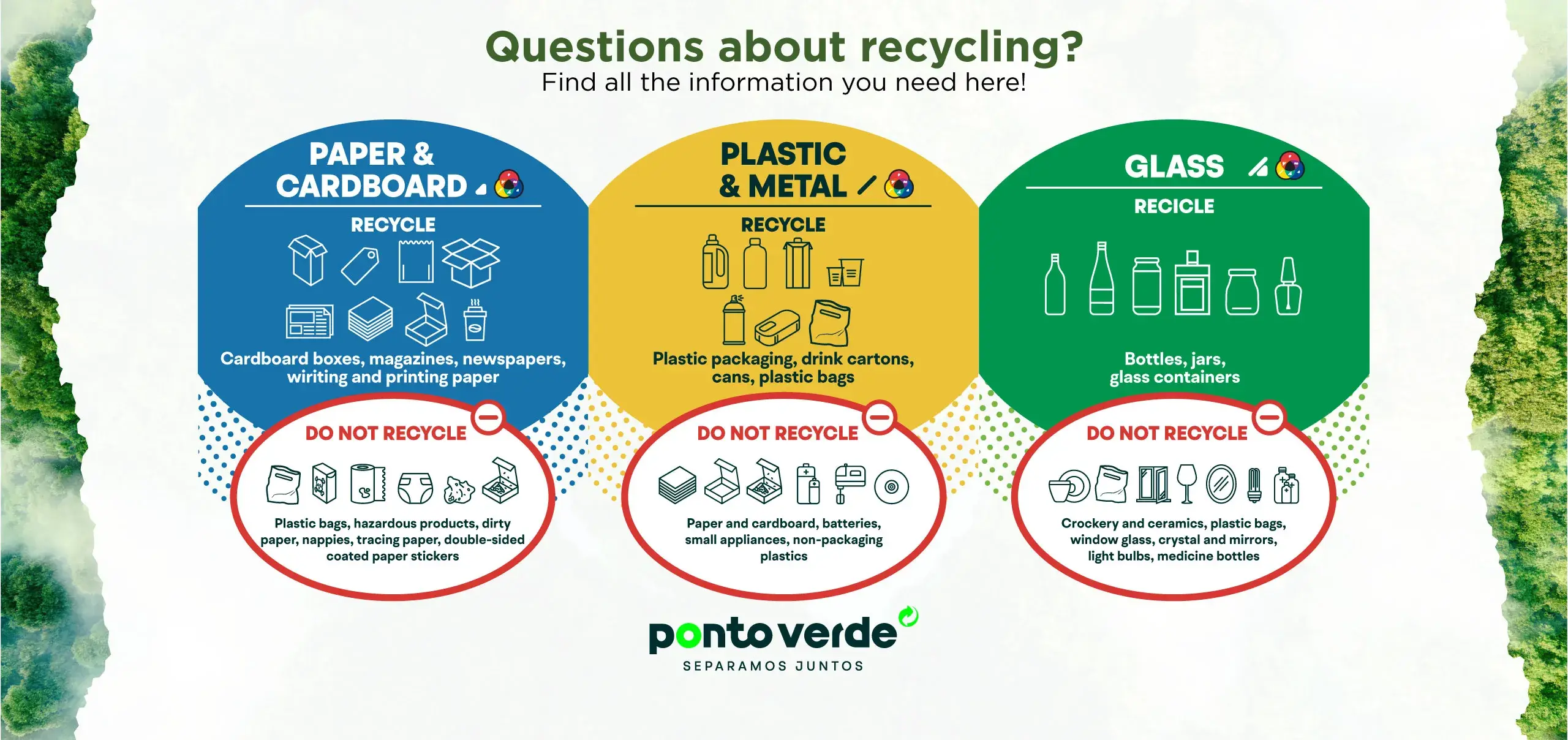 Questions about recycling?
Find all the information you need here!

PAPER & CARDBOARD

RECYCLE

Cardboard boxes, magazines, newspapers, wiriting and printing paper

DO NOT RECYCLE

Plastic bags, hazardous products, dirty paper, nappies, tracing paper, double-sided coated paper stickers

PLASTIC & METAL

RECYCLE

Plastic packaging, drink cartons, cans, plastic bags

DO NOT RECYCLE

Paper and cardboard, batteries, small appliances, non-packaging plastics

GLASS

RECICLE

Bottles, jars, glass containers

DO NOT RECYCLE

Crockery and ceramics, plastic bags, window glass, crystal and mirrors, light bulbs, medicine bottles

ponto verde
SEPARAMOS JUNTOS